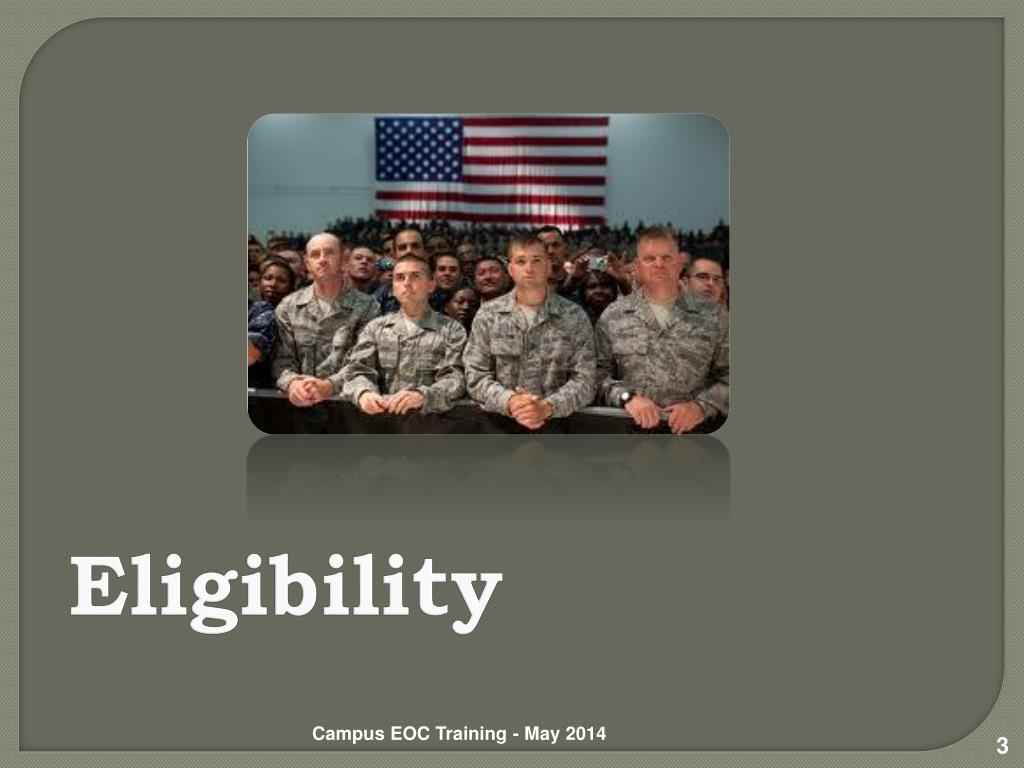 Eligibility

Campus EOC Training - May 2014

3